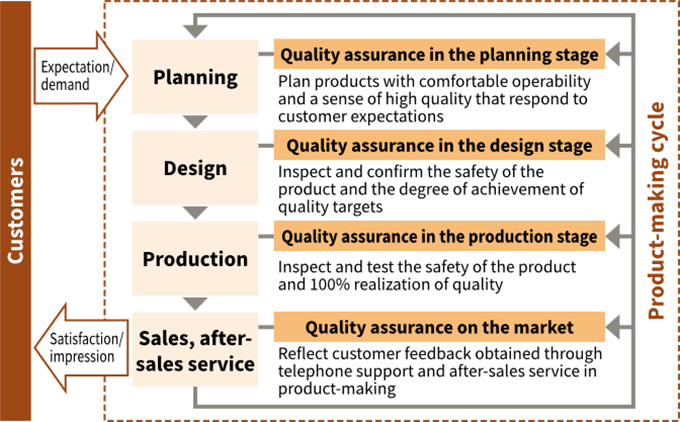 Customers

Expectation/ demand

Planning

Quality assurance in the planning stage

Plan products with comfortable operability and a sense of high quality that respond to customer expectations

Design

Quality assurance in the design stage

Inspect and confirm the safety of the product and the degree of achievement of quality targets

Production

Quality assurance in the production stage

Inspect and test the safety of the product and 100% realization of quality

Satisfaction/ impression

Sales, after-sales service

Quality assurance on the market

Reflect customer feedback obtained through telephone support and after-sales service in product-making

Product-making cycle